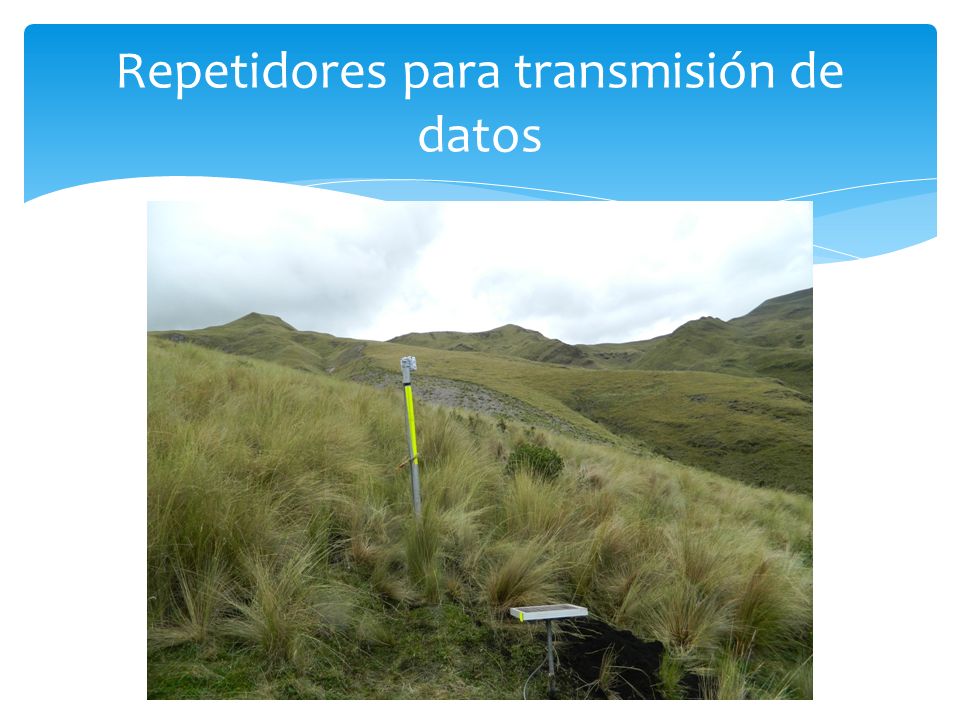 Repetidores para transmisión de datos